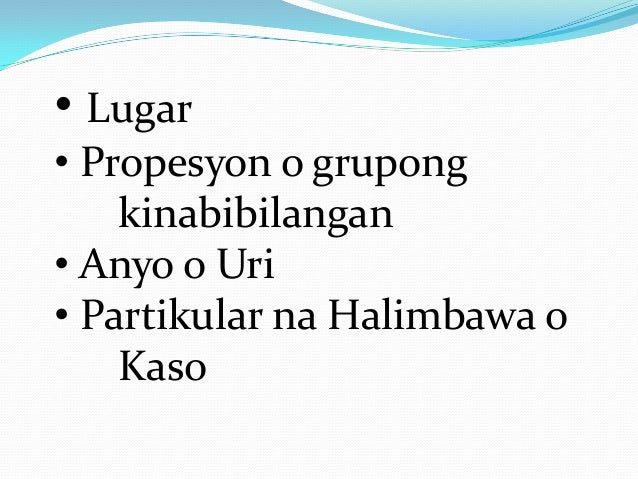 • Lugar
• Propesyon o grupong kinabibilangan
• Anyo o Uri
• Partikular na Halimbawa o Kaso